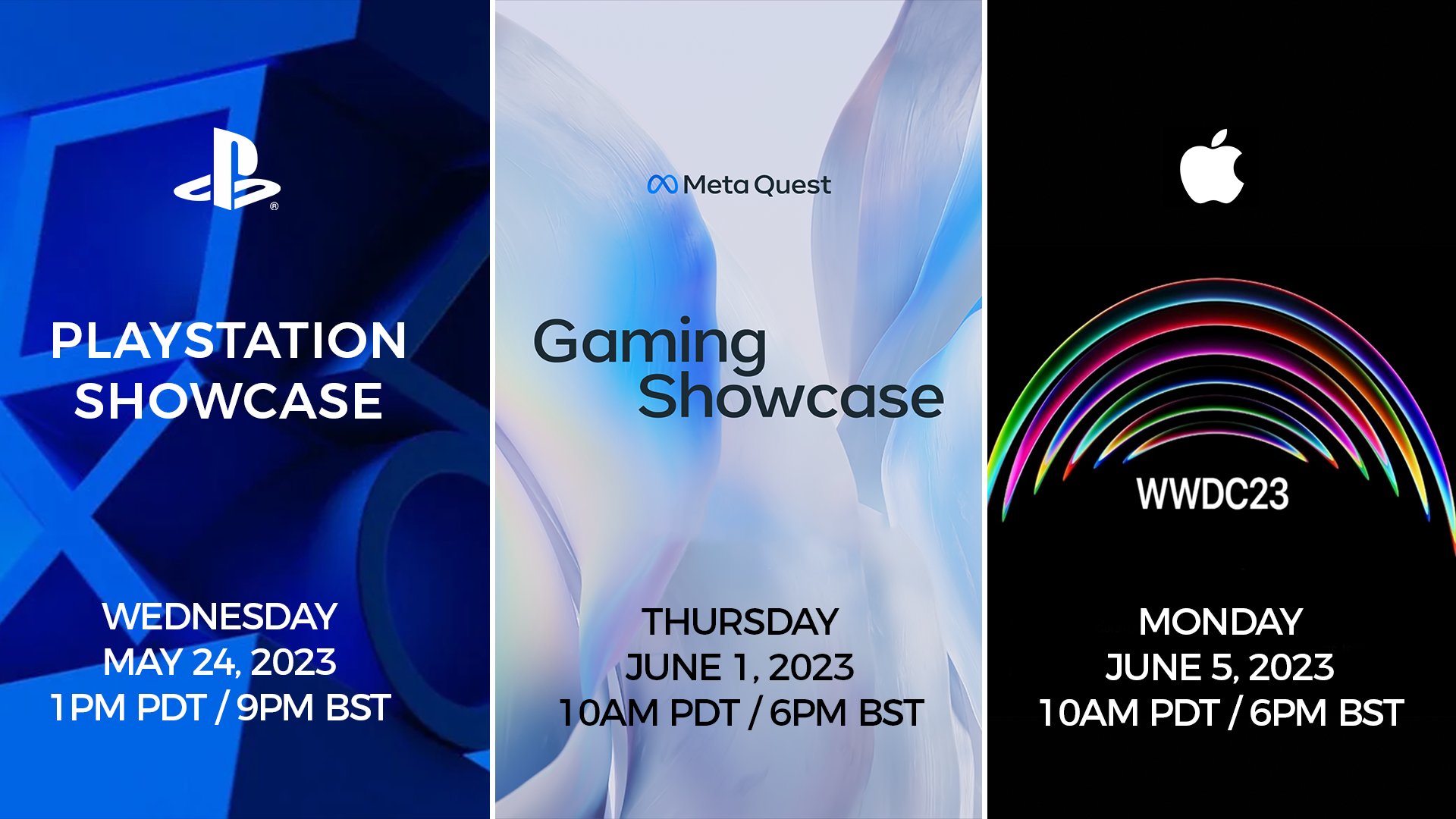 PLAYSTATION SHOWCASE

WEDNESDAY
MAY 24, 2023
1PM PDT / 9PM BST

Meta Quest

Gaming Showcase

THURSDAY
JUNE 1, 2023
10AM PDT / 6PM BST

WWDC23

MONDAY
JUNE 5, 2023
10AM PDT / 6PM BST